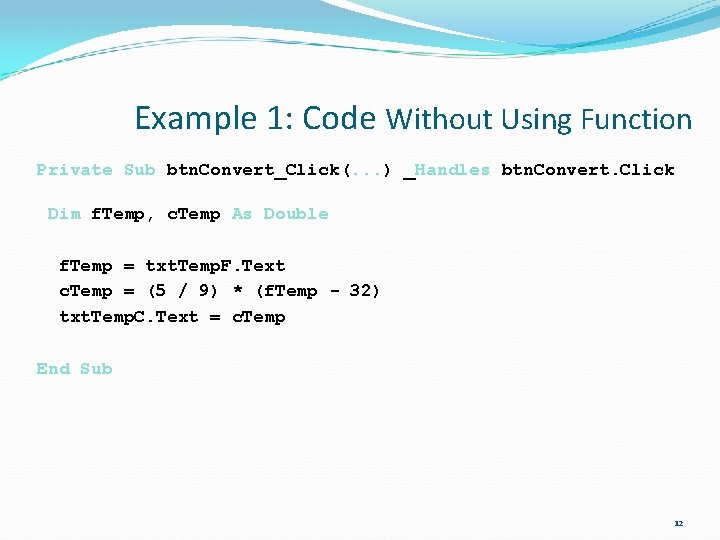 Example 1: Code Without Using Function

Private Sub btnConvert_Click(...) _Handles btnConvert.Click

Dim fTemp, cTemp As Double

fTemp = txtTempF.Text
cTemp = (5 / 9) * (fTemp - 32)
txtTempC.Text = cTemp

End Sub

12